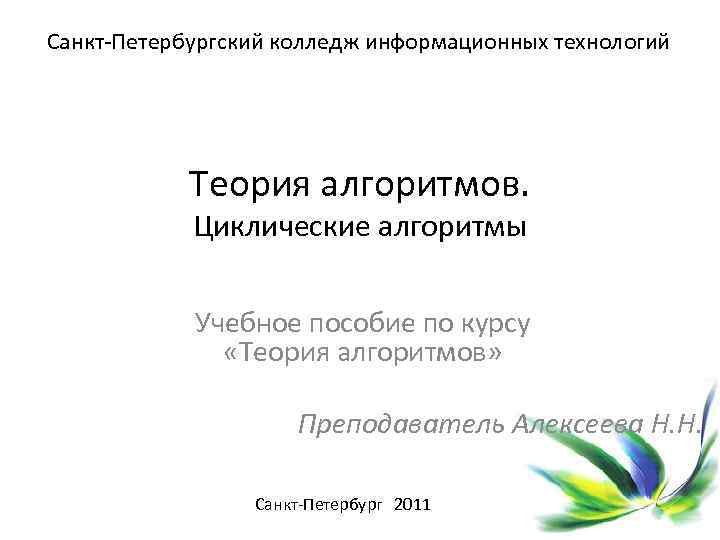 Санкт-Петербургский колледж информационных технологий

Теория алгоритмов.
Циклические алгоритмы

Учебное пособие по курсу
«Теория алгоритмов»

Преподаватель Алексеева Н.Н.

Санкт-Петербург 2011